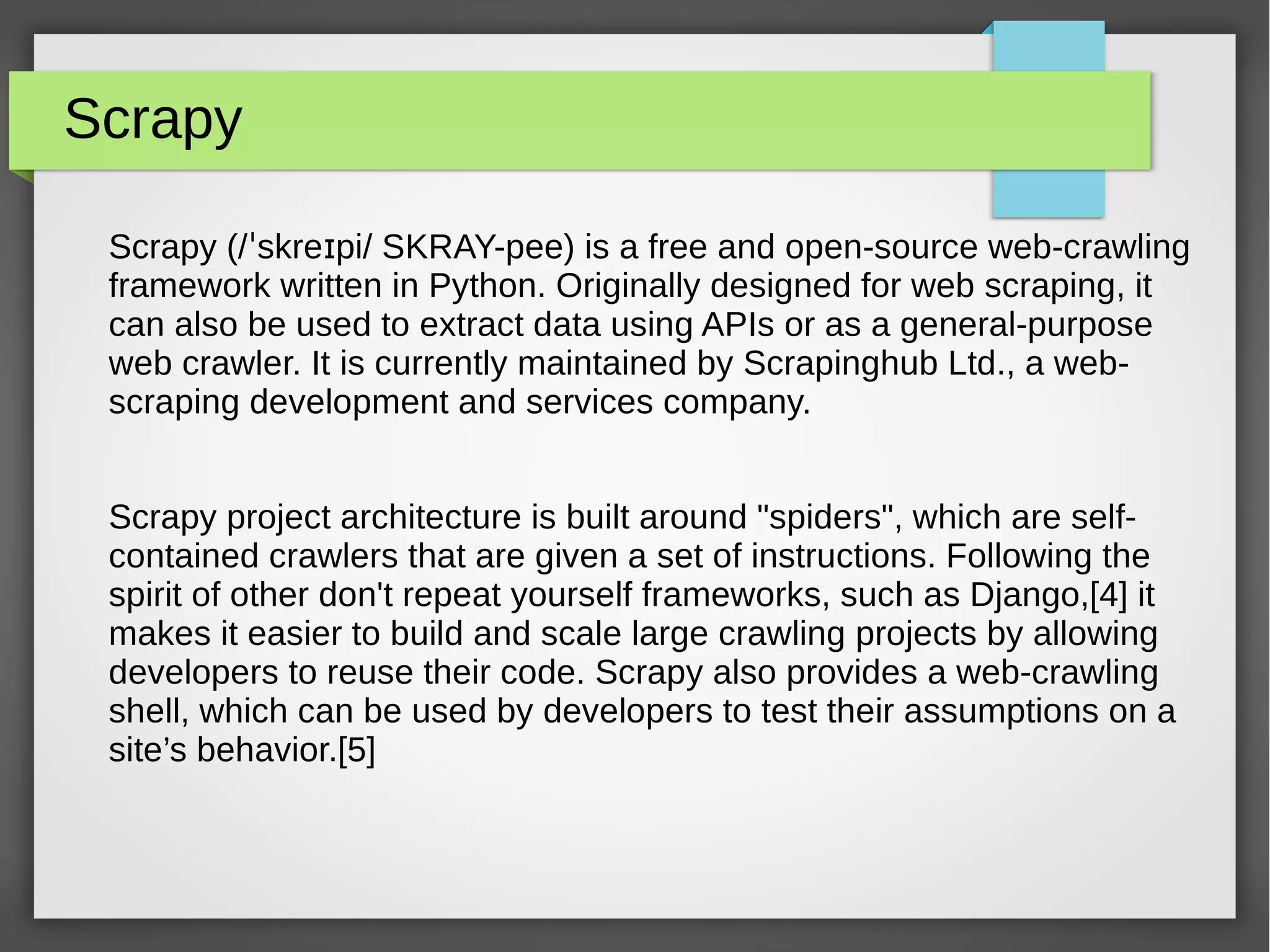 Scrapy

Scrapy (/ˈskreɪpi/ SKRAY-pee) is a free and open-source web-crawling framework written in Python. Originally designed for web scraping, it can also be used to extract data using APIs or as a general-purpose web crawler. It is currently maintained by Scrapinghub Ltd., a web-scraping development and services company.

Scrapy project architecture is built around "spiders", which are self-contained crawlers that are given a set of instructions. Following the spirit of other don't repeat yourself frameworks, such as Django,[4] it makes it easier to build and scale large crawling projects by allowing developers to reuse their code. Scrapy also provides a web-crawling shell, which can be used by developers to test their assumptions on a site’s behavior.[5]